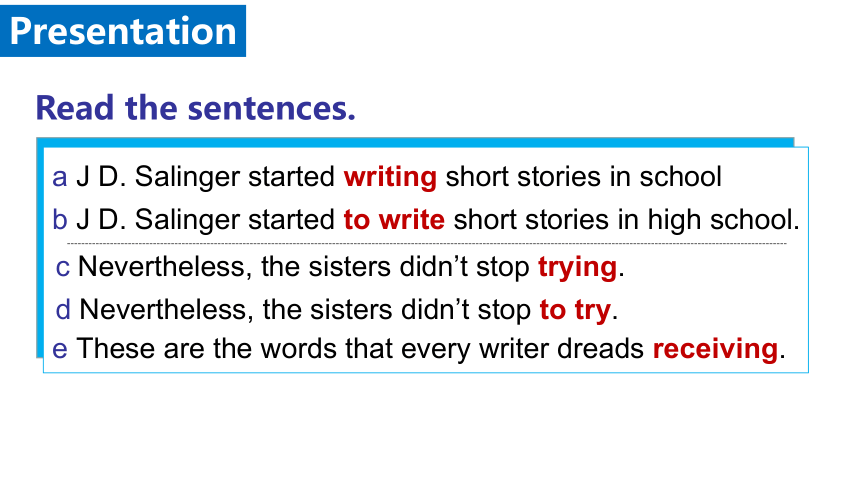 Presentation

Read the sentences.

a J D. Salinger started writing short stories in school

b J D. Salinger started to write short stories in high school.

c Nevertheless, the sisters didn’t stop trying.

d Nevertheless, the sisters didn’t stop to try.

e These are the words that every writer dreads receiving.